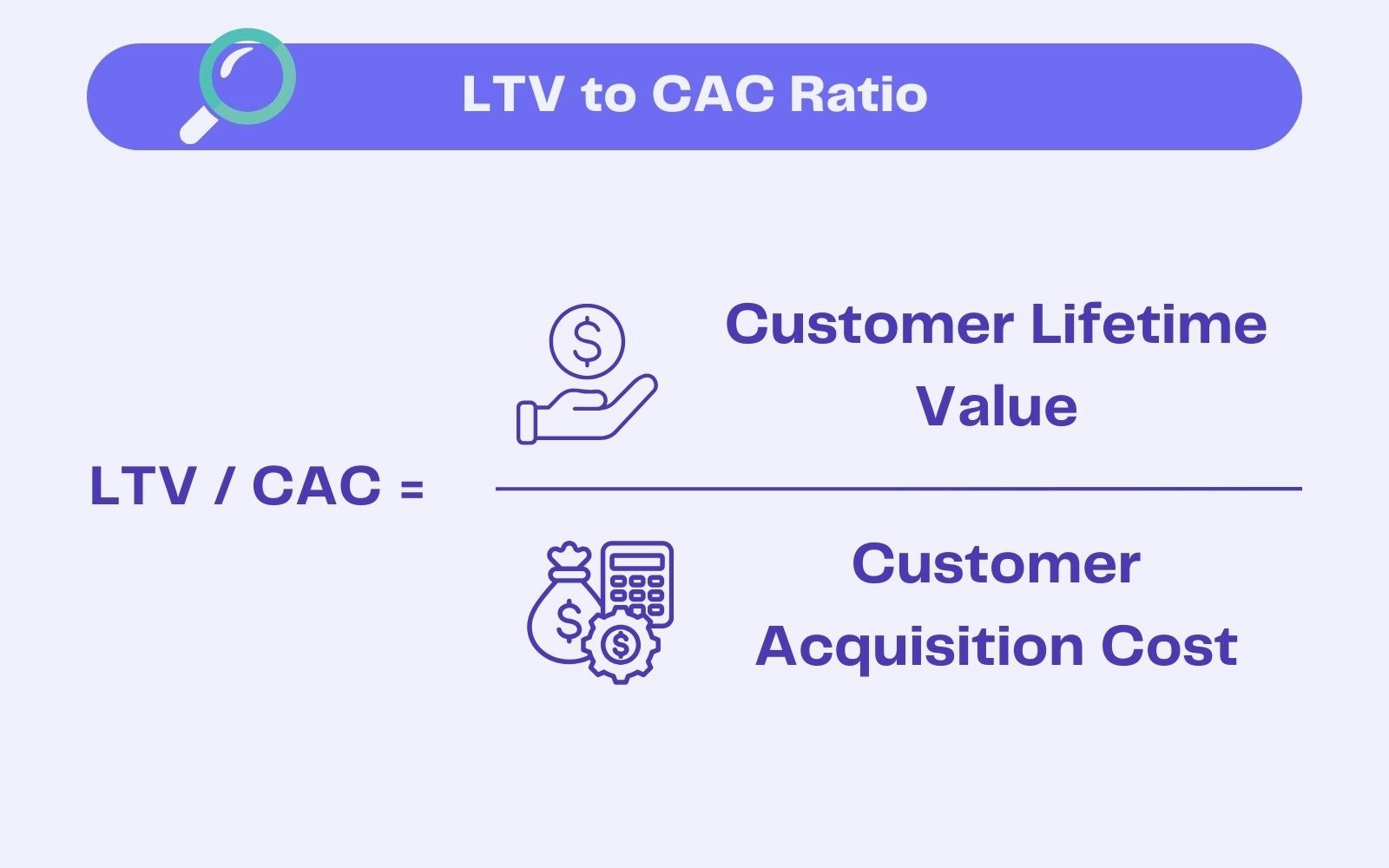 LTV to CAC Ratio

LTV / CAC = $\frac{\text{Customer Lifetime Value}}{\text{Customer Acquisition Cost}}$